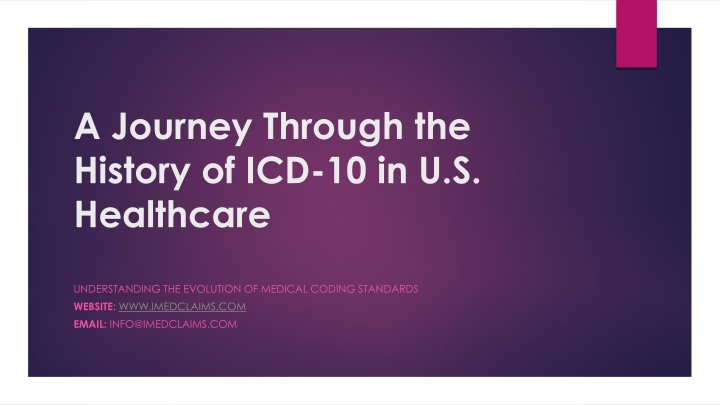 A Journey Through the History of ICD-10 in U.S. Healthcare

UNDERSTANDING THE EVOLUTION OF MEDICAL CODING STANDARDS
WEBSITE: WWW.IMEDCLAIMS.COM
EMAIL: INFO@IMEDCLAIMS.COM